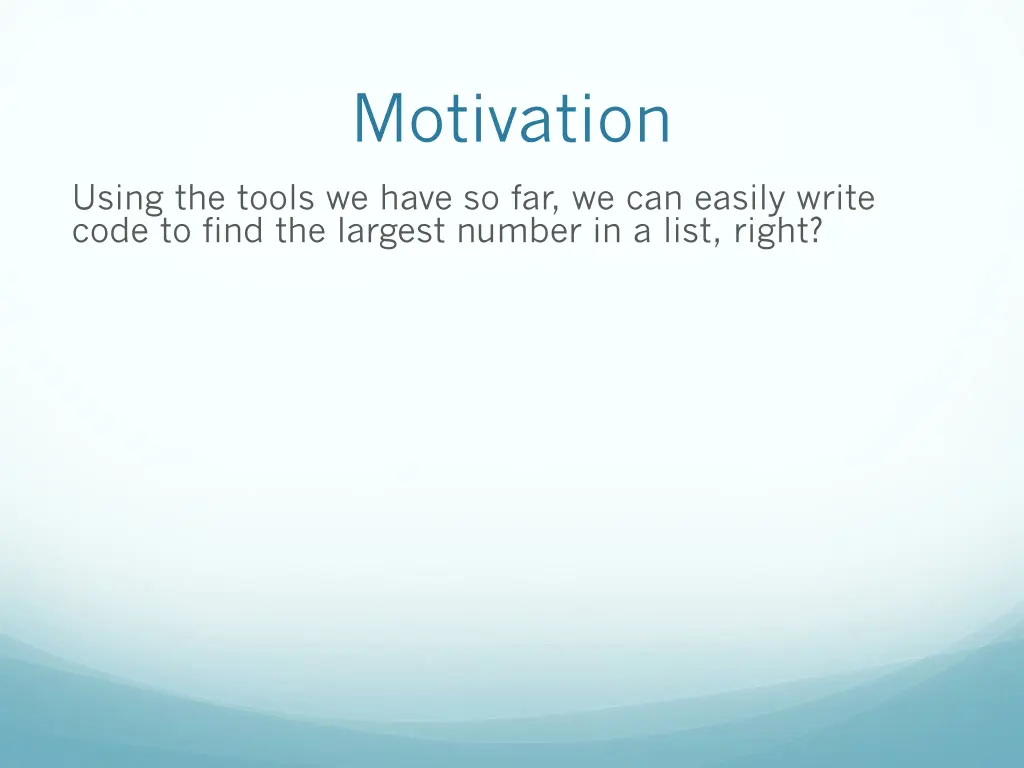 Motivation

Using the tools we have so far, we can easily write code to find the largest number in a list, right?